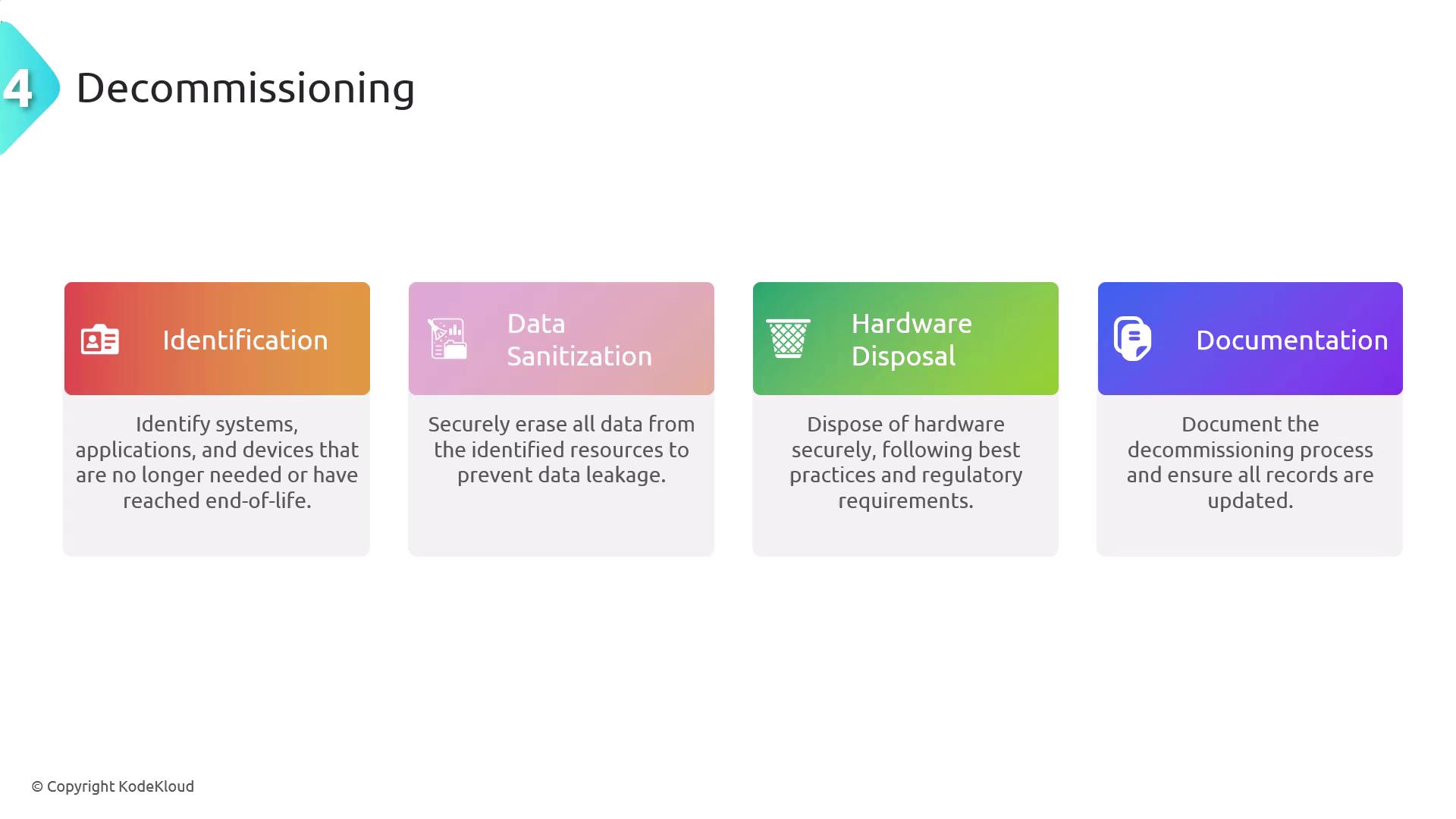 4 Decommissioning

Identification

Identify systems, applications, and devices that are no longer needed or have reached end-of-life.

Data Sanitization

Securely erase all data from the identified resources to prevent data leakage.

Hardware Disposal

Dispose of hardware securely, following best practices and regulatory requirements.

Documentation

Document the decommissioning process and ensure all records are updated.

© Copyright KodeKloud